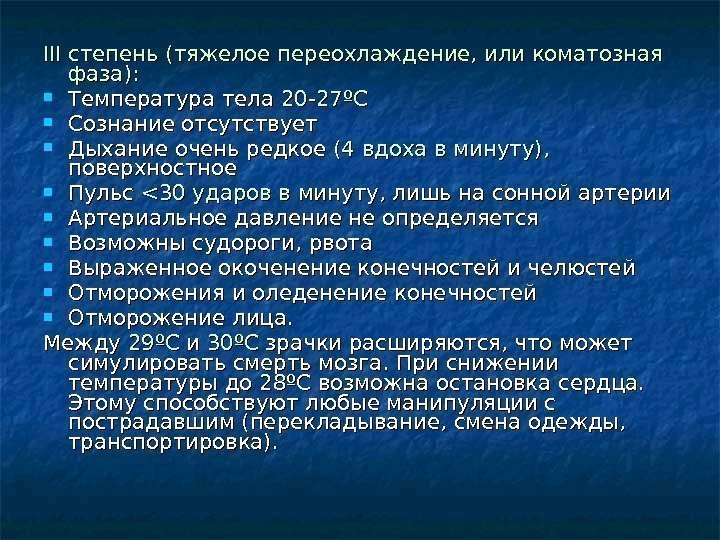 III степень (тяжелое переохлаждение, или коматозная фаза):

- Температура тела 20-27ºС
- Сознание отсутствует
- Дыхание очень редкое (4 вдоха в минуту), поверхностное
- Пульс <30 ударов в минуту, лишь на сонной артерии
- Артериальное давление не определяется
- Возможны судороги, рвота
- Выраженное окоченение конечностей и челюстей
- Отморожения и оледенение конечностей
- Отморожение лица.

Между 29ºС и 30ºС зрачки расширяются, что может симулировать смерть мозга. При снижении температуры до 28ºС возможна остановка сердца. Этому способствуют любые манипуляции с пострадавшим (перекладывание, смена одежды, транспортировка).